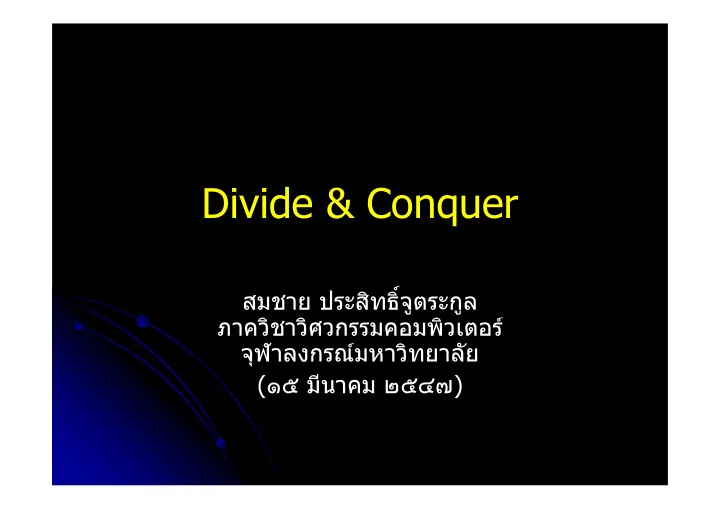 Divide & Conquer

สมชาย ประสิทธิ์จูตระกูล
ภาควิชาวิศวกรรมคอมพิวเตอร์
จุฬาลงกรณ์มหาวิทยาลัย
(๑๕ มีนาคม ๒๕๔๗)